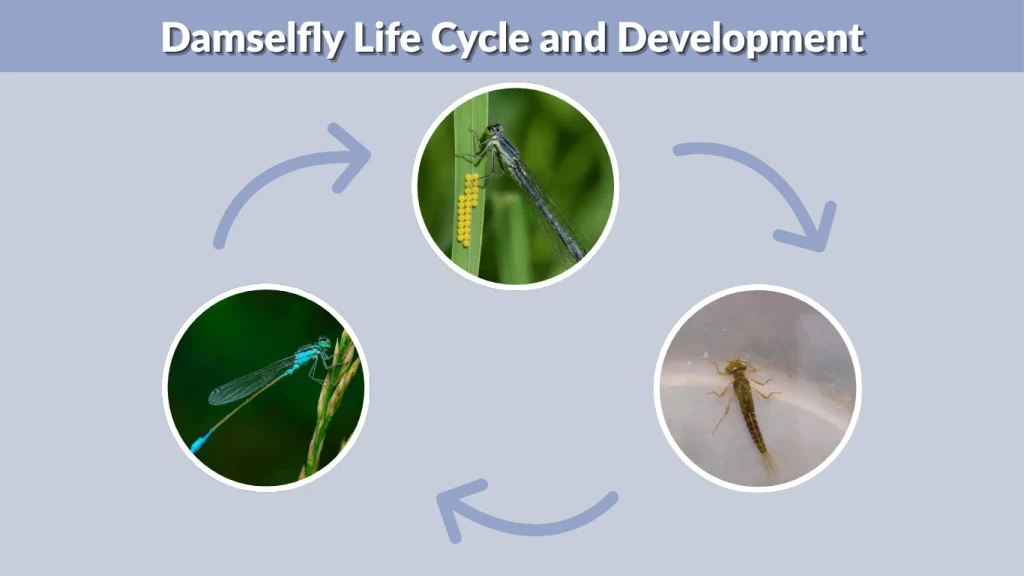 Damselfly Life Cycle and Development